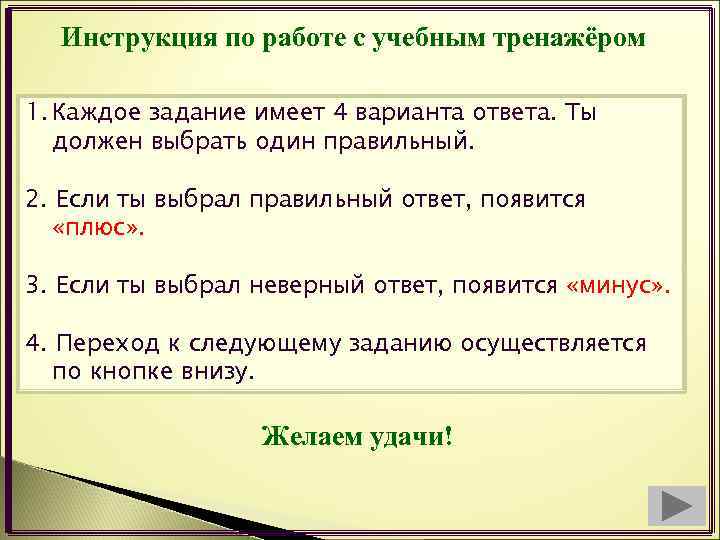 Инструкция по работе с учебным тренажёром

1. Каждое задание имеет 4 варианта ответа. Ты должен выбрать один правильный.

2. Если ты выбрал правильный ответ, появится «плюс».

3. Если ты выбрал неверный ответ, появится «минус».

4. Переход к следующему заданию осуществляется по кнопке внизу.

Желаем удачи!